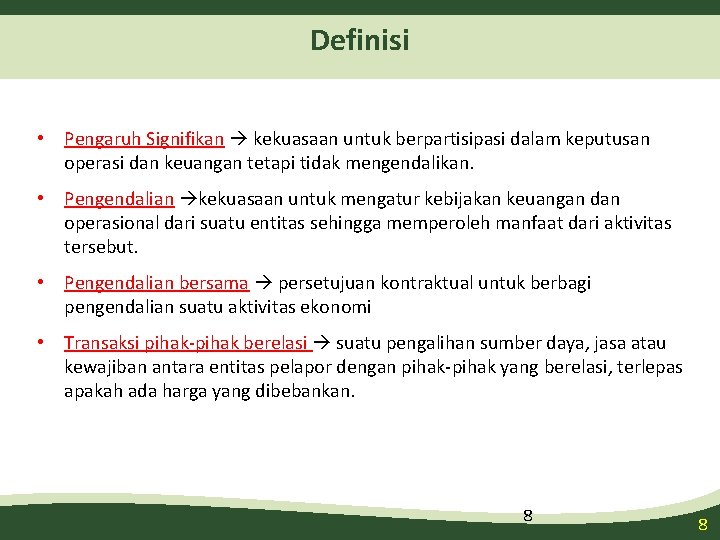 Definisi

• Pengaruh Signifikan → kekuasaan untuk berpartisipasi dalam keputusan operasi dan keuangan tetapi tidak mengendalikan.

• Pengendalian →kekuasaan untuk mengatur kebijakan keuangan dan operasional dari suatu entitas sehingga memperoleh manfaat dari aktivitas tersebut.

• Pengendalian bersama → persetujuan kontraktual untuk berbagi pengendalian suatu aktivitas ekonomi

• Transaksi pihak-pihak berelasi → suatu pengalihan sumber daya, jasa atau kewajiban antara entitas pelapor dengan pihak-pihak yang berelasi, terlepas apakah ada harga yang dibebankan.

8

8